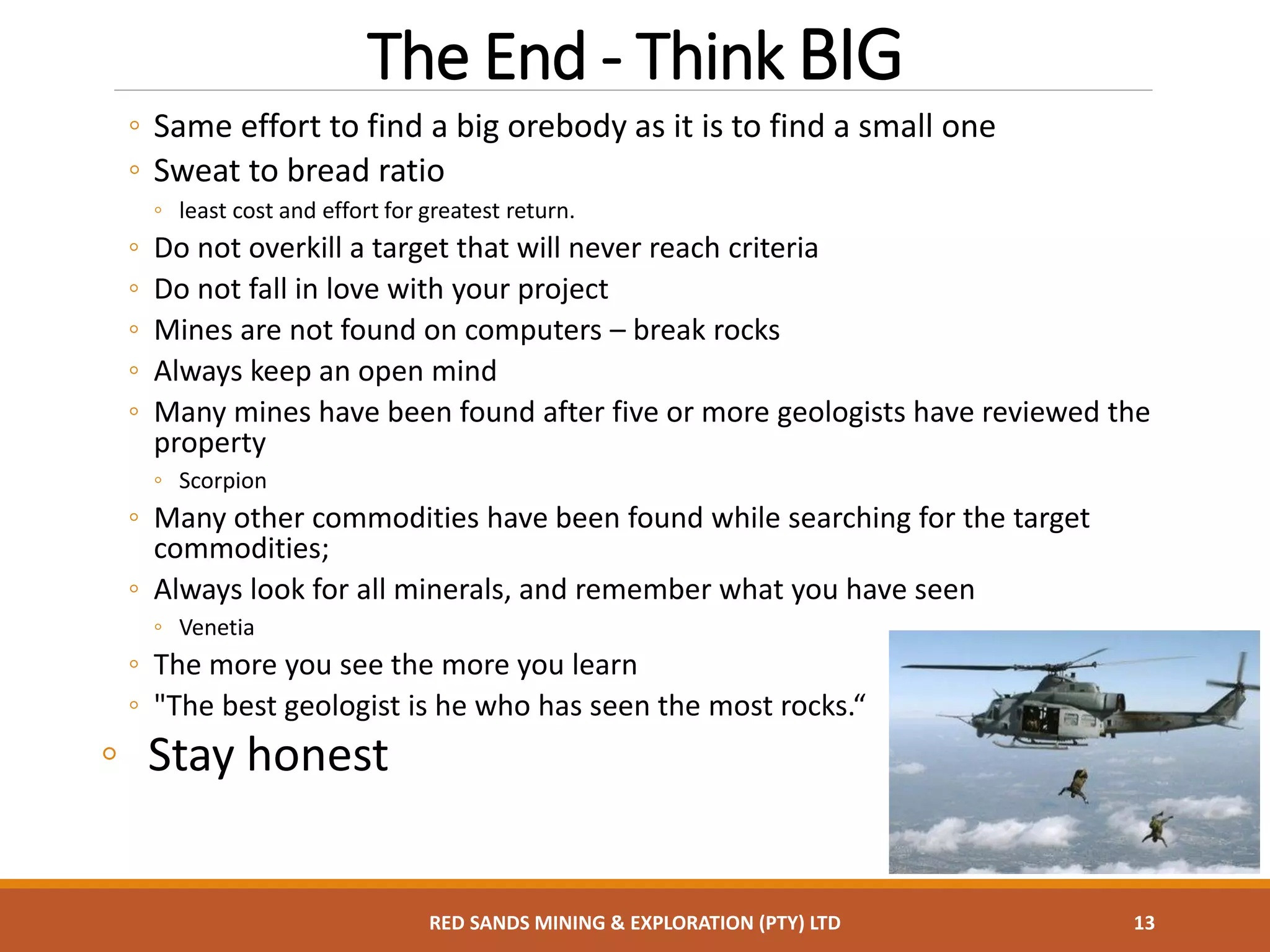 The End - Think BIG

◦ Same effort to find a big orebody as it is to find a small one
◦ Sweat to bread ratio
  ◦ least cost and effort for greatest return.
◦ Do not overkill a target that will never reach criteria
◦ Do not fall in love with your project
◦ Mines are not found on computers – break rocks
◦ Always keep an open mind
◦ Many mines have been found after five or more geologists have reviewed the property
  ◦ Scorpion
◦ Many other commodities have been found while searching for the target commodities;
◦ Always look for all minerals, and remember what you have seen
  ◦ Venetia
◦ The more you see the more you learn
◦ "The best geologist is he who has seen the most rocks.“
◦ Stay honest

RED SANDS MINING & EXPLORATION (PTY) LTD

13